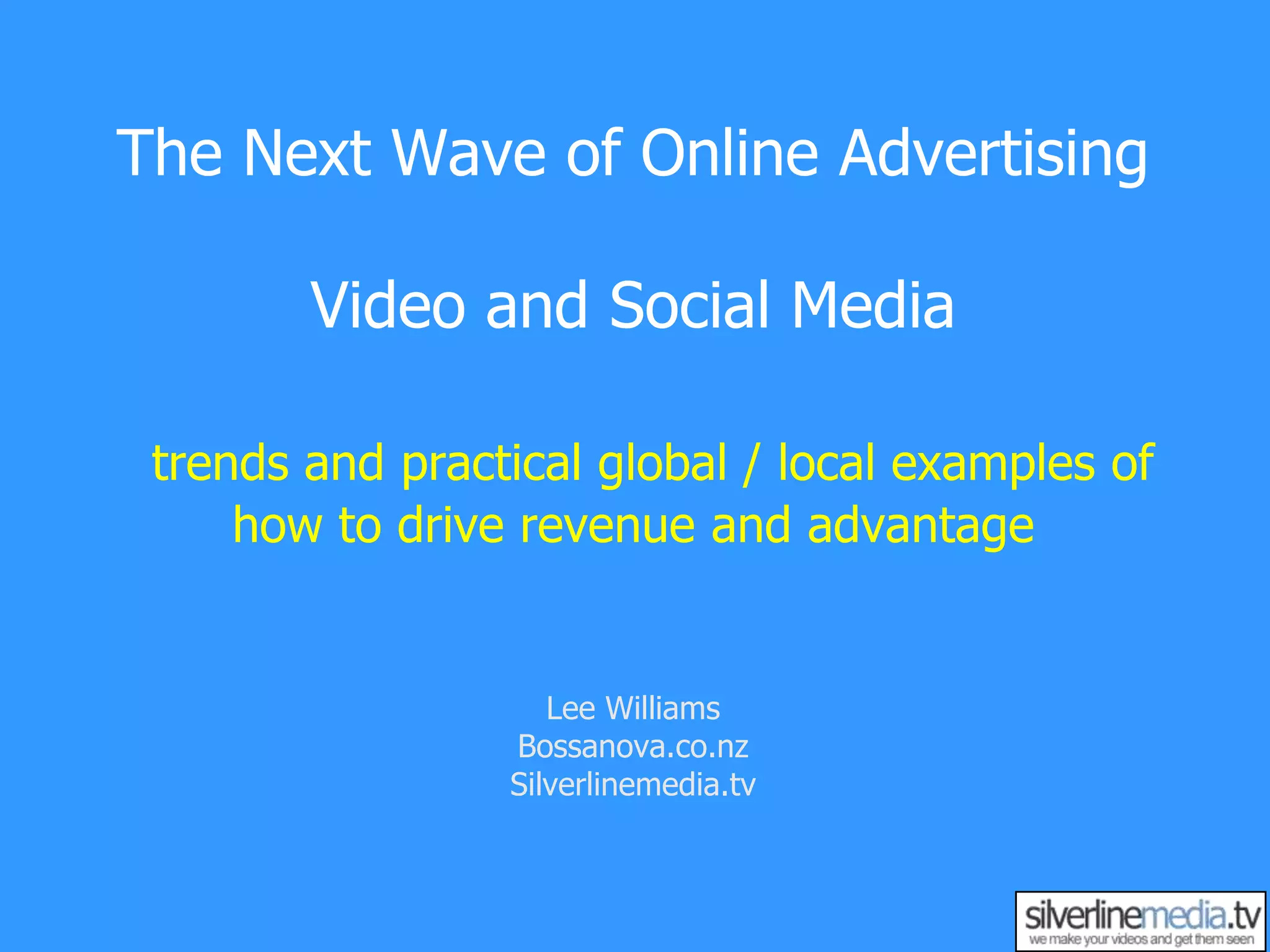 The Next Wave of Online Advertising

Video and Social Media

trends and practical global / local examples of how to drive revenue and advantage

Lee Williams
Bossanova.co.nz
Silverlinemedia.tv

silverlinemedia.tv
we make your videos and get them seen